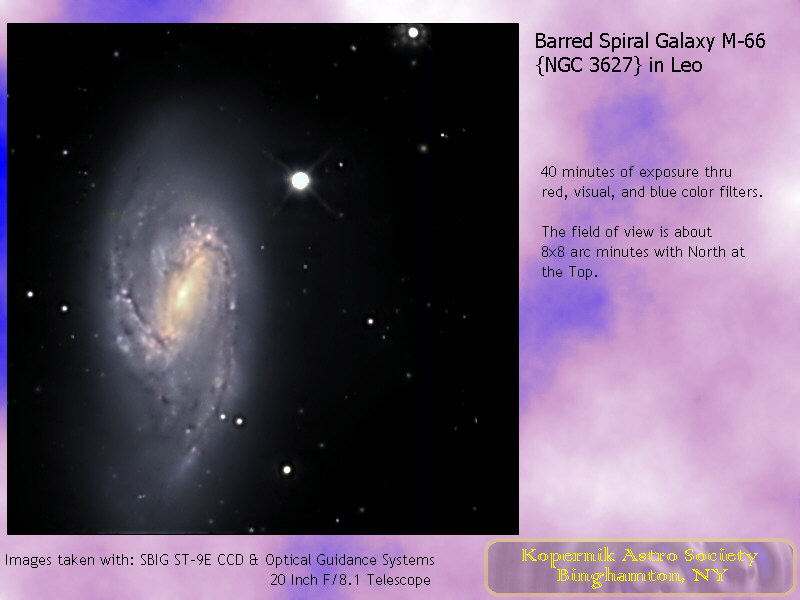 Barred Spiral Galaxy M-66
{NGC 3627} in Leo

40 minutes of exposure thru red, visual, and blue color filters.

The field of view is about 8x8 arc minutes with North at the Top.

Images taken with: SBIG ST-9E CCD & Optical Guidance Systems
20 Inch F/8.1 Telescope

Kopernik Astro Society
Binghamton, NY